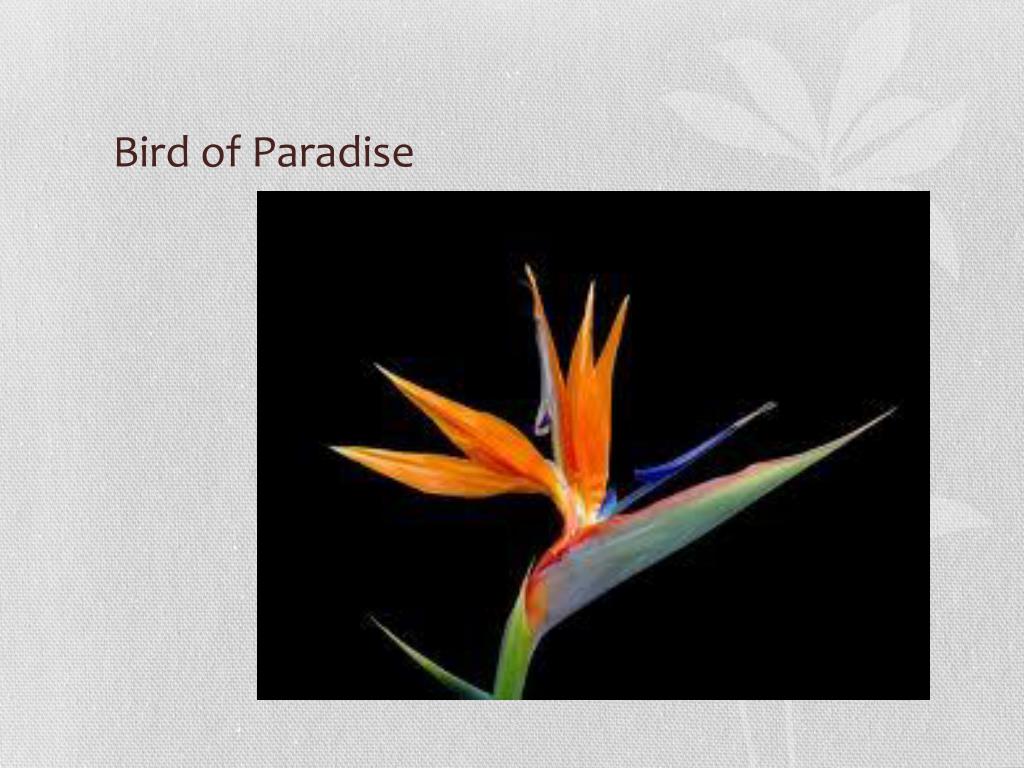 Bird of Paradise